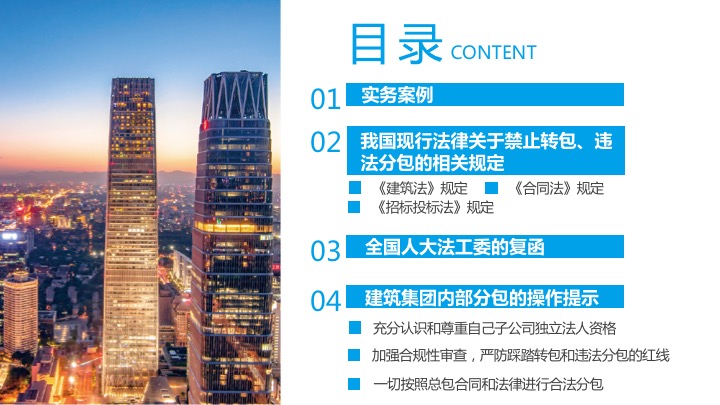 目录 CONTENT

01 实务案例

02 我国现行法律关于禁止转包、违法分包的相关规定

《建筑法》规定

《合同法》规定

《招标投标法》规定

03 全国人大法工委的复函

04 建筑集团内部分包的操作提示

充分认识和尊重自己子公司独立法人资格

加强合规性审查，严防踩踏转包和违法分包的红线

一切按照总包合同和法律进行合法分包